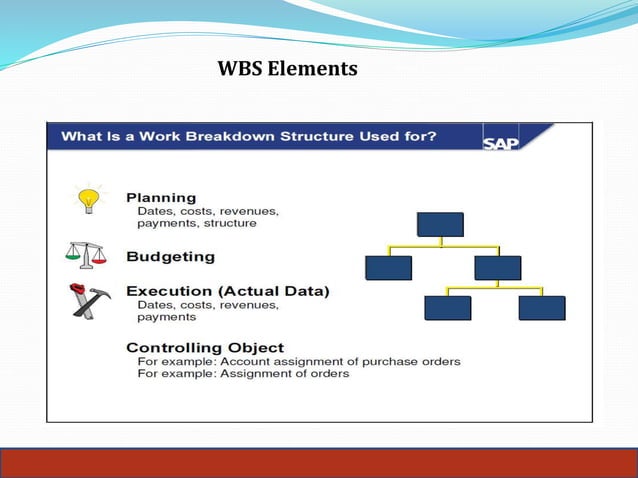 WBS Elements

What Is a Work Breakdown Structure Used for?

SAP

Planning
Dates, costs, revenues, payments, structure

Budgeting

Execution (Actual Data)
Dates, costs, revenues, payments

Controlling Object
For example: Account assignment of purchase orders
For example: Assignment of orders